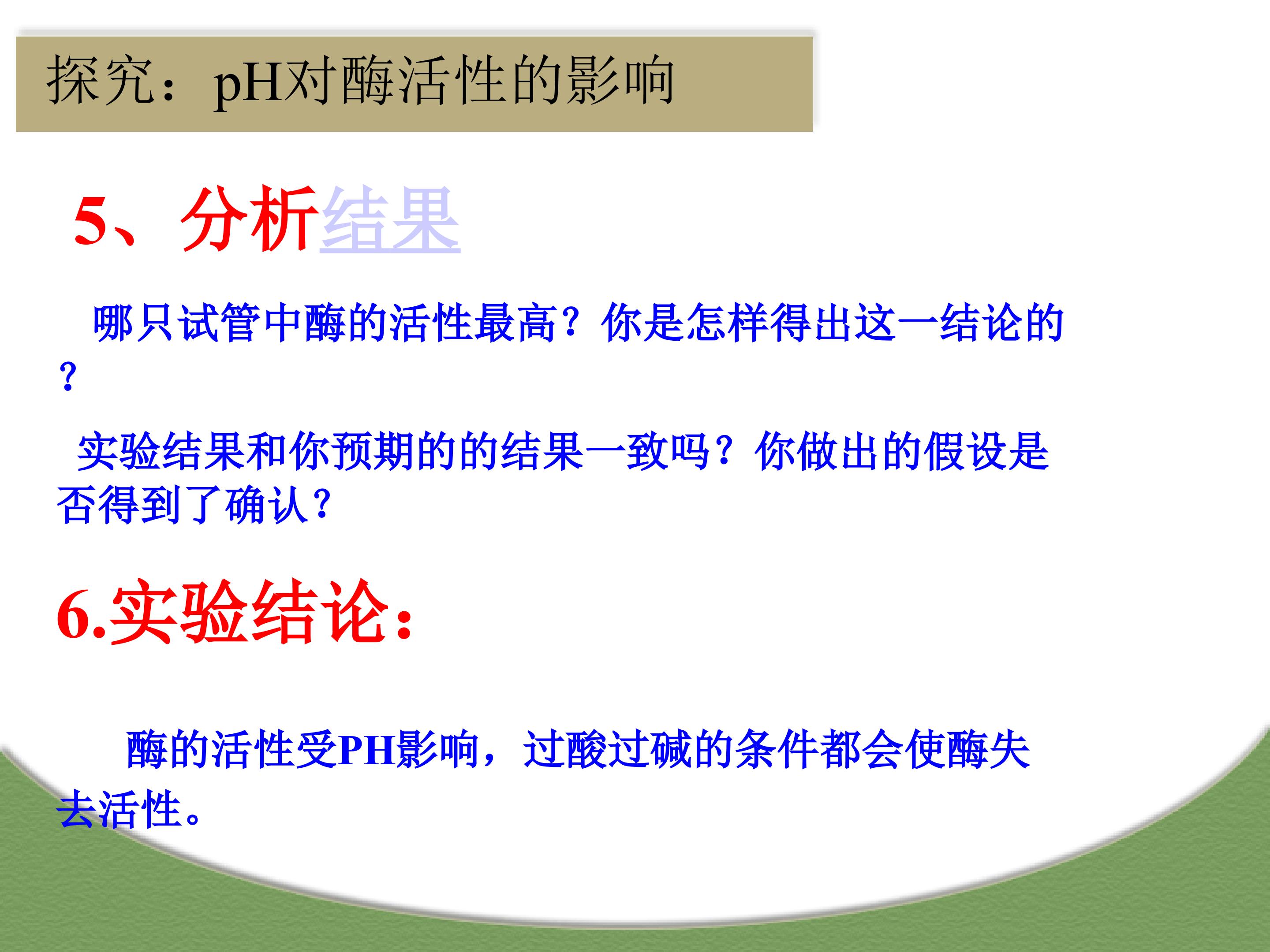 探究：pH对酶活性的影响

5、分析结果

哪只试管中酶的活性最高？你是怎样得出这一结论的？

实验结果和你预期的的结果一致吗？你做出的假设是否得到了确认？

6.实验结论：

酶的活性受PH影响，过酸过碱的条件都会使酶失去活性。